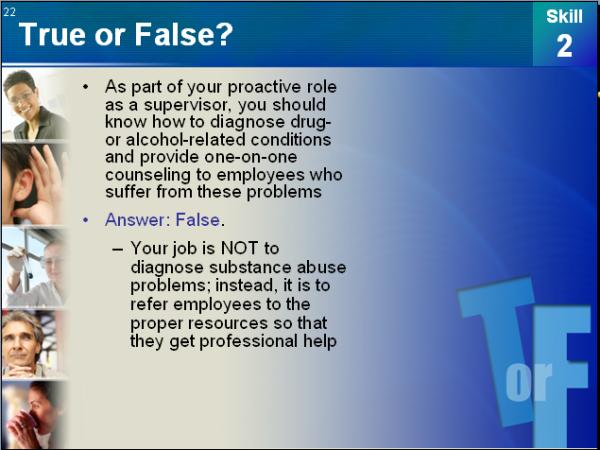 22

True or False?

Skill 2

• As part of your proactive role as a supervisor, you should know how to diagnose drug- or alcohol-related conditions and provide one-on-one counseling to employees who suffer from these problems

• Answer: False.

– Your job is NOT to diagnose substance abuse problems; instead, it is to refer employees to the proper resources so that they get professional help

T or F